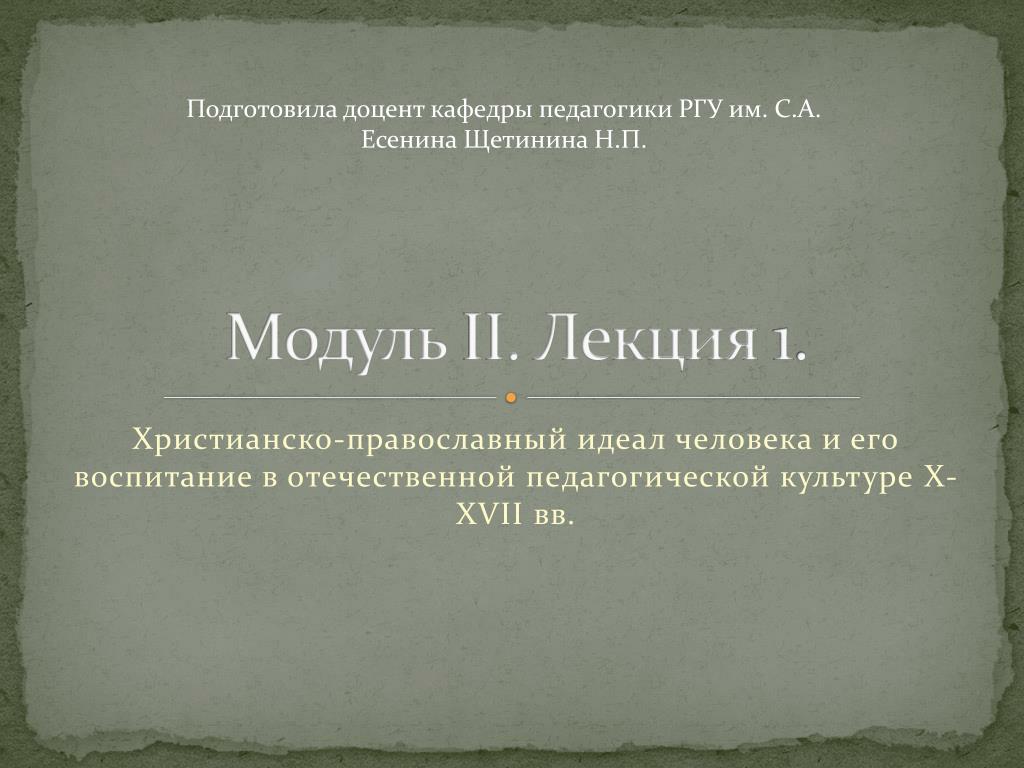 Подготовила доцент кафедры педагогики РГУ им. С.А. Есенина Щетинина Н.П.

Модуль II. Лекция 1.

Христианско-православный идеал человека и его воспитание в отечественной педагогической культуре X-XVII вв.